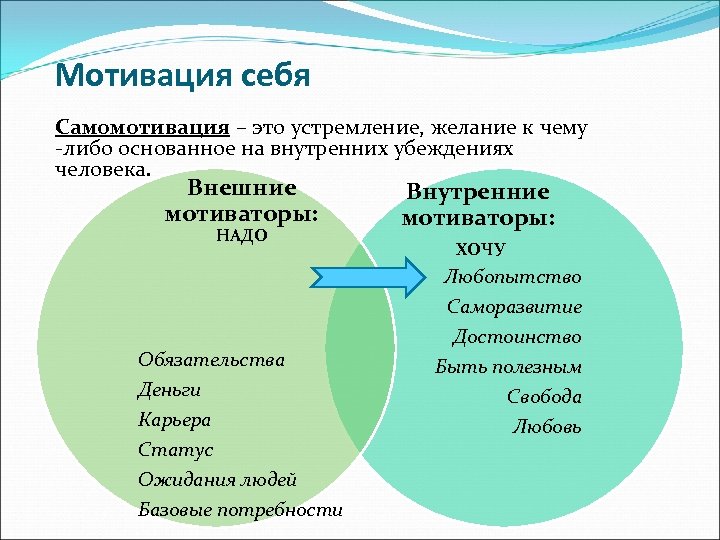 Мотивация себя

Самомотивация – это устремление, желание к чему -либо основанное на внутренних убеждениях человека.

Внешние мотиваторы:
НАДО

Обязательства
Деньги
Карьера
Статус
Ожидания людей
Базовые потребности

Внутренние мотиваторы:
ХОЧУ

Любопытство
Саморазвитие
Достоинство
Быть полезным
Свобода
Любовь